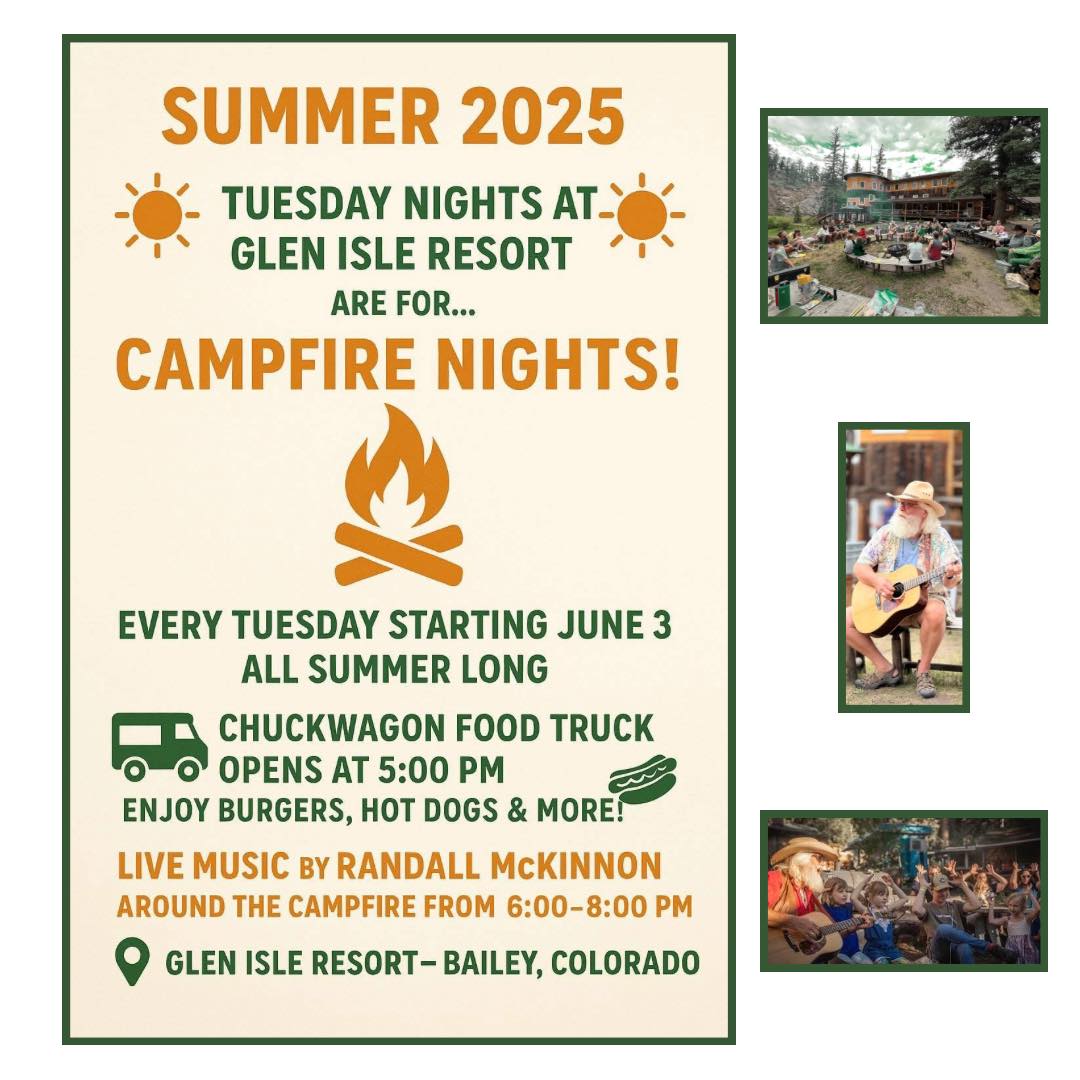 SUMMER 2025

TUESDAY NIGHTS AT GLEN ISLE RESORT

ARE FOR...

CAMPFIRE NIGHTS!

EVERY TUESDAY STARTING JUNE 3
ALL SUMMER LONG

CHUCKWAGON FOOD TRUCK
OPENS AT 5:00 PM
ENJOY BURGERS, HOT DOGS & MORE!

LIVE MUSIC BY RANDALL McKINNON
AROUND THE CAMPFIRE FROM 6:00–8:00 PM

GLEN ISLE RESORT– BAILEY, COLORADO